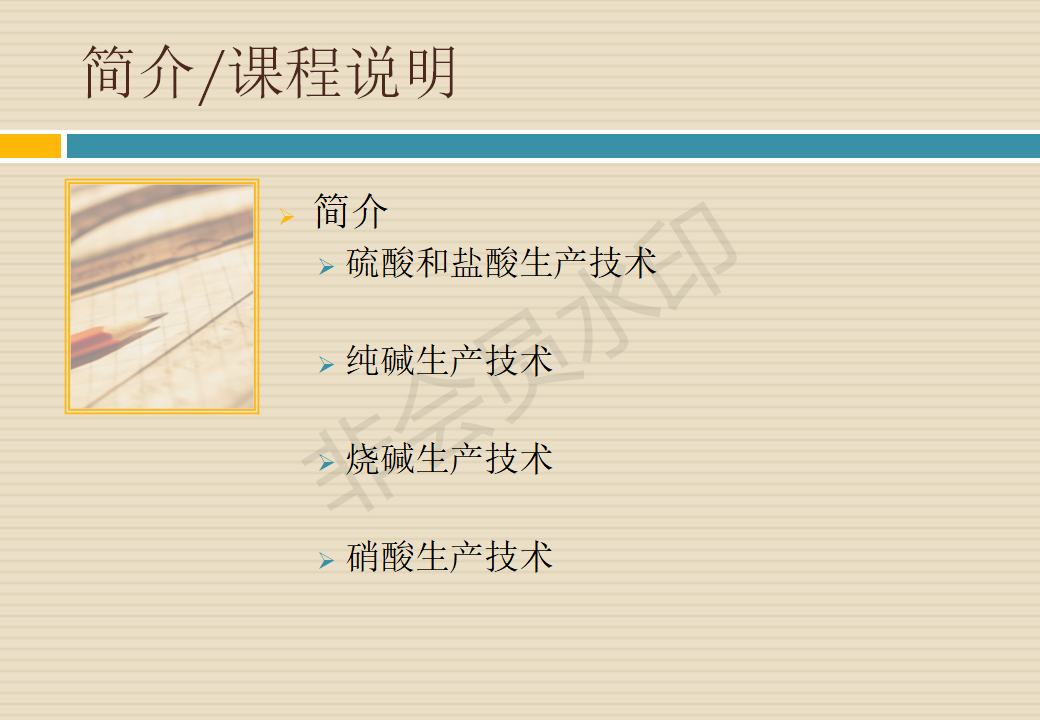 简介/课程说明

简介

硫酸和盐酸生产技术

纯碱生产技术

烧碱生产技术

硝酸生产技术

非会员水印